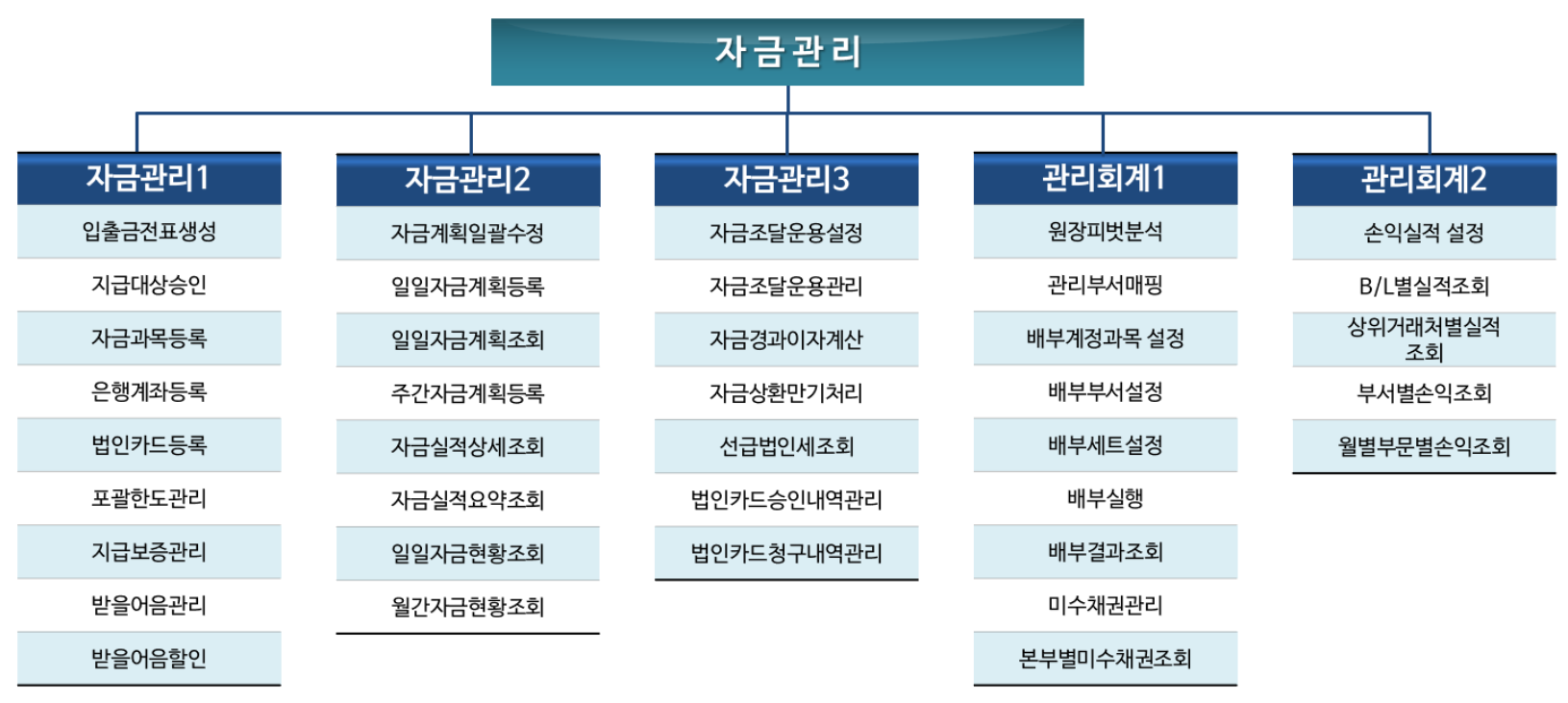 자금관리

자금관리1
입출금전표생성
지급대상승인
자금과목등록
은행계좌등록
법인카드등록
포괄한도관리
지급보증관리
받을어음관리
받을어음할인

자금관리2
자금계획일괄수정
일일자금계획등록
일일자금계획조회
주간자금계획등록
자금실적상세조회
자금실적요약조회
일일자금현황조회
월간자금현황조회

자금관리3
자금조달운용설정
자금조달운용관리
자금경과이자계산
자금상환만기처리
선급법인세조회
법인카드승인내역관리
법인카드청구내역관리

관리회계1
원장피벗분석
관리부서매핑
배부계정과목 설정
배부부서설정
배부세트설정
배부실행
배부결과조회
미수채권관리
본부별미수채권조회

관리회계2
손익실적 설정
B/L별실적조회
상위거래처별실적 조회
부서별손익조회
월별부문별손익조회